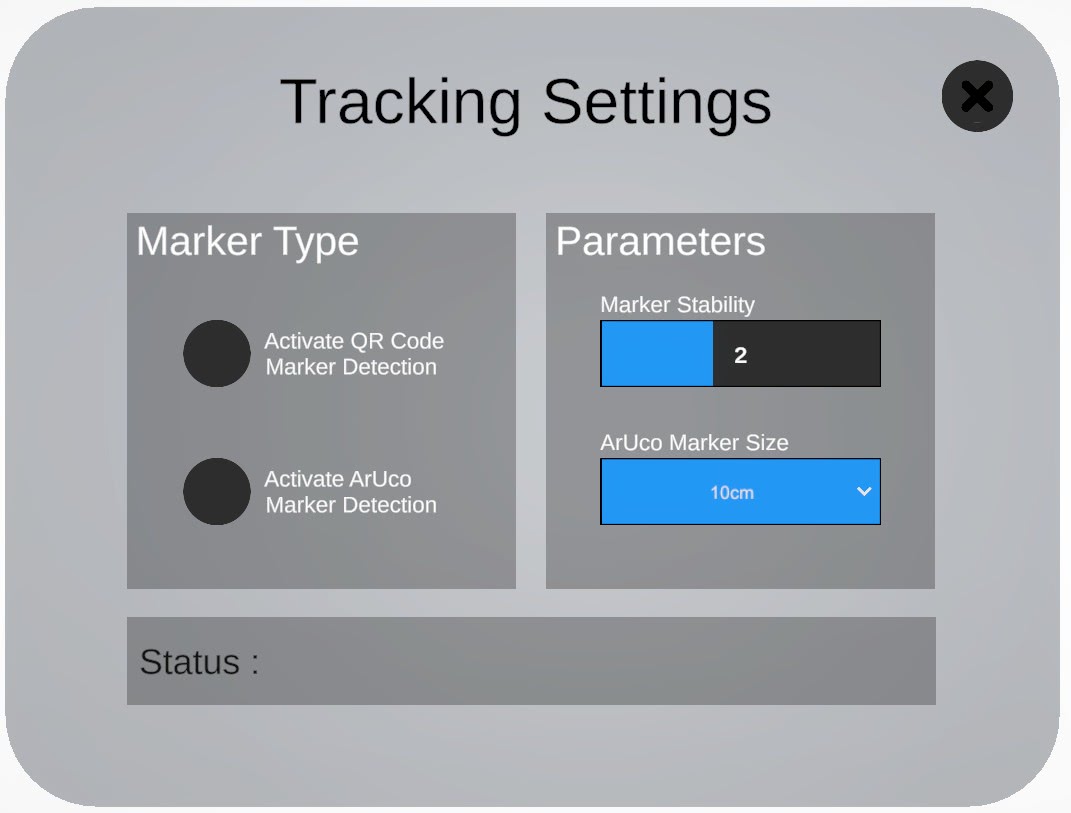 Tracking Settings

Marker Type

Activate QR Code Marker Detection

Activate ArUco Marker Detection

Parameters

Marker Stability

2

ArUco Marker Size

10cm

Status :